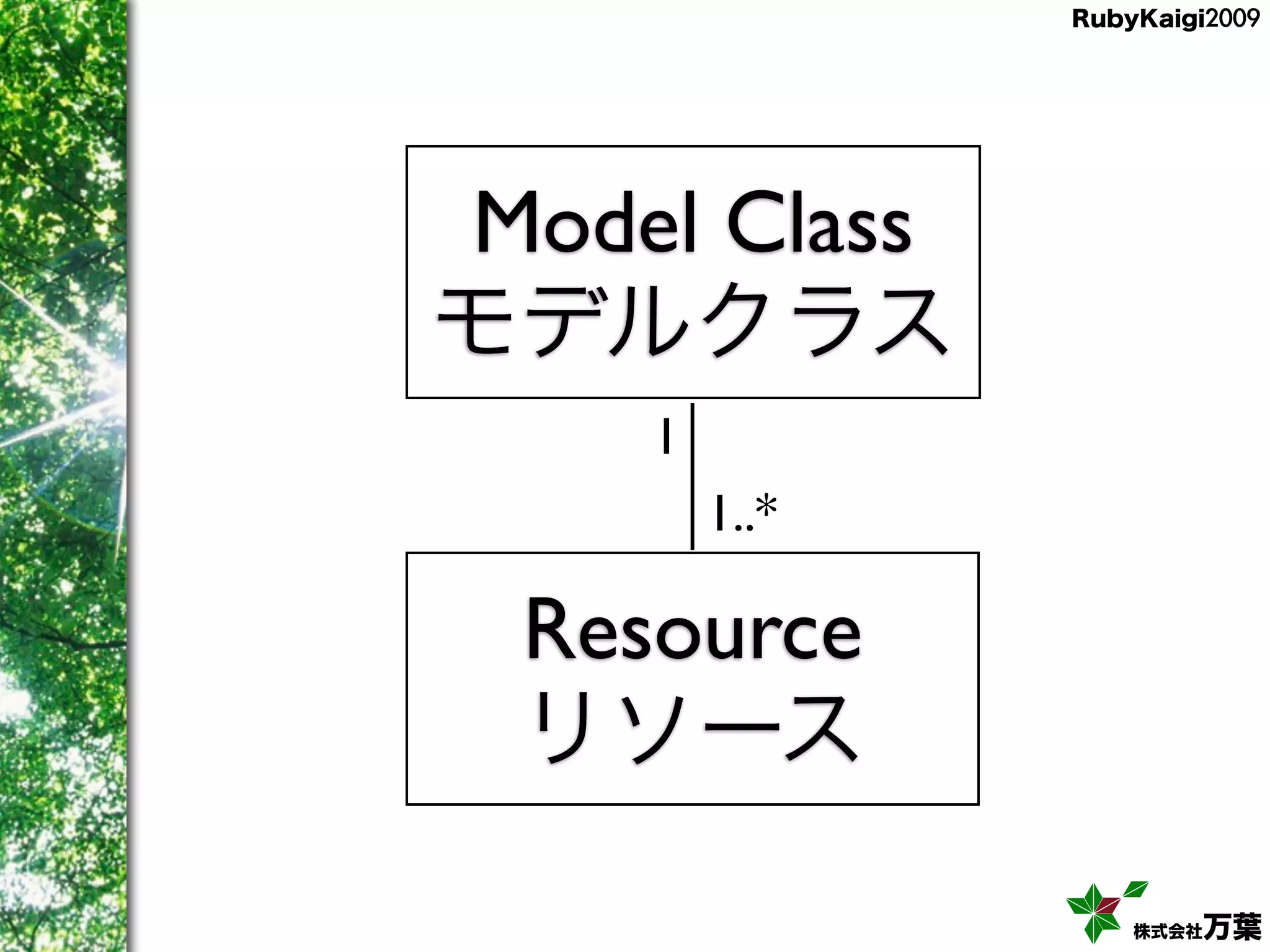 RubyKaigi2009

Model Class
モデルクラス

1

1..*

Resource
リソース

株式会社万葉